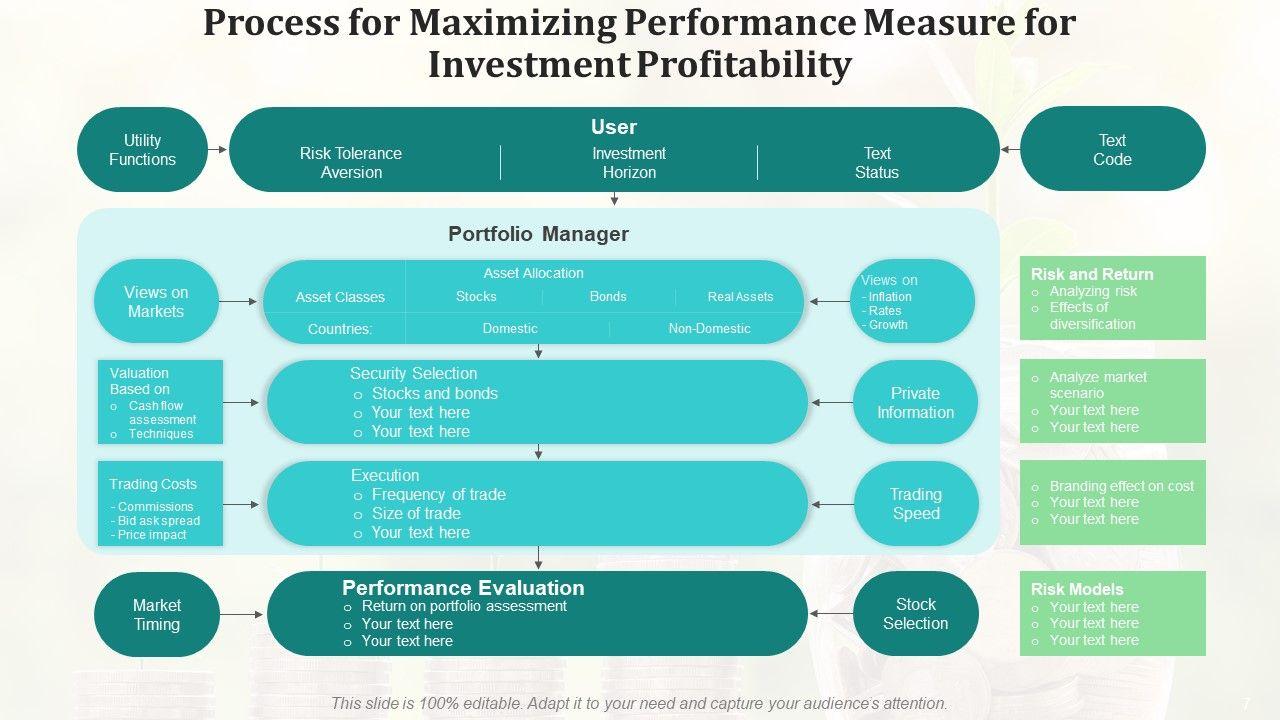 Process for Maximizing Performance Measure for Investment Profitability

Utility Functions

User

Risk Tolerance Aversion

Investment Horizon

Text Status

Text Code

Portfolio Manager

Views on Markets

Asset Allocation

Asset Classes

Stocks

Bonds

Real Assets

Countries:

Domestic

Non-Domestic

Views on
- Inflation
- Rates
- Growth

Risk and Return
o Analyzing risk
o Effects of diversification

Valuation Based on
o Cash flow assessment
o Techniques

Security Selection
o Stocks and bonds
o Your text here
o Your text here

Private Information

o Analyze market scenario
o Your text here
o Your text here

Trading Costs
- Commissions
- Bid ask spread
- Price impact

Execution
o Frequency of trade
o Size of trade
o Your text here

Trading Speed

o Branding effect on cost
o Your text here
o Your text here

Market Timing

Performance Evaluation
o Return on portfolio assessment
o Your text here
o Your text here

Stock Selection

Risk Models
o Your text here
o Your text here
o Your text here

This slide is 100% editable. Adapt it to your need and capture your audience's attention.

7